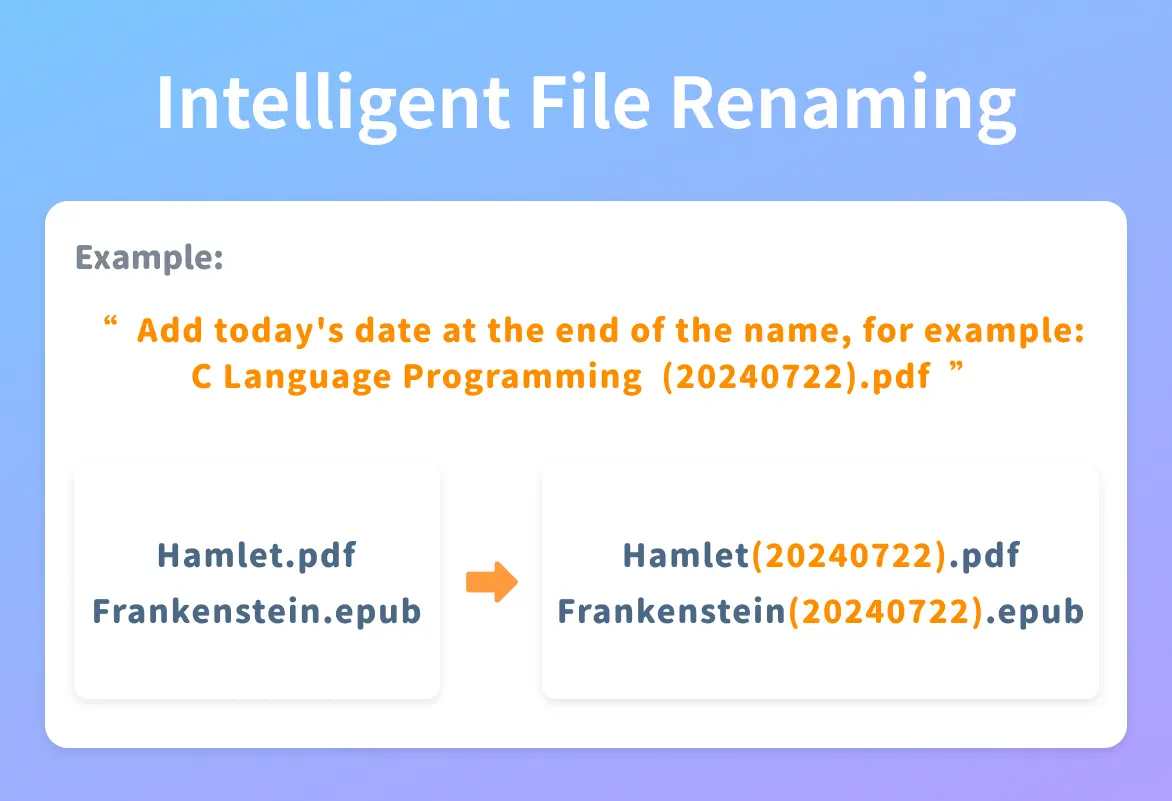 Intelligent File Renaming

Example:

“ Add today's date at the end of the name, for example: C Language Programming (20240722).pdf ”

Hamlet.pdf
Frankenstein.epub

Hamlet(20240722).pdf
Frankenstein(20240722).epub